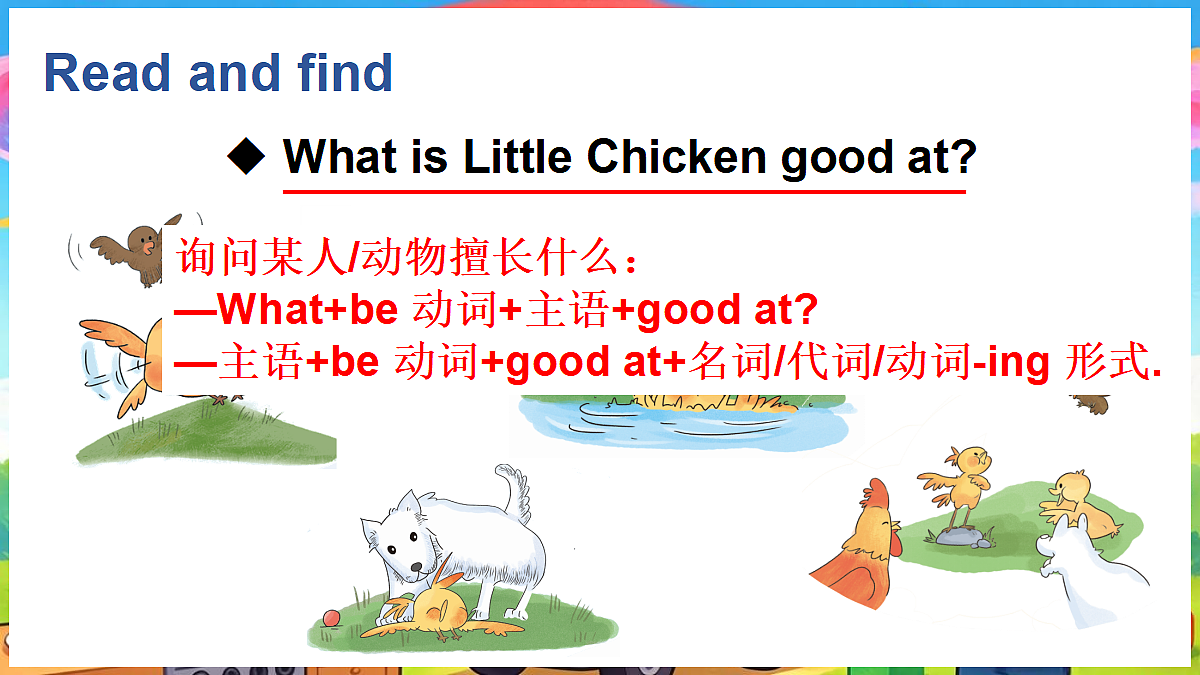 Read and find

◆ What is Little Chicken good at?

询问某人/动物擅长什么：
—What+be 动词+主语+good at?
—主语+be 动词+good at+名词/代词/动词-ing 形式.